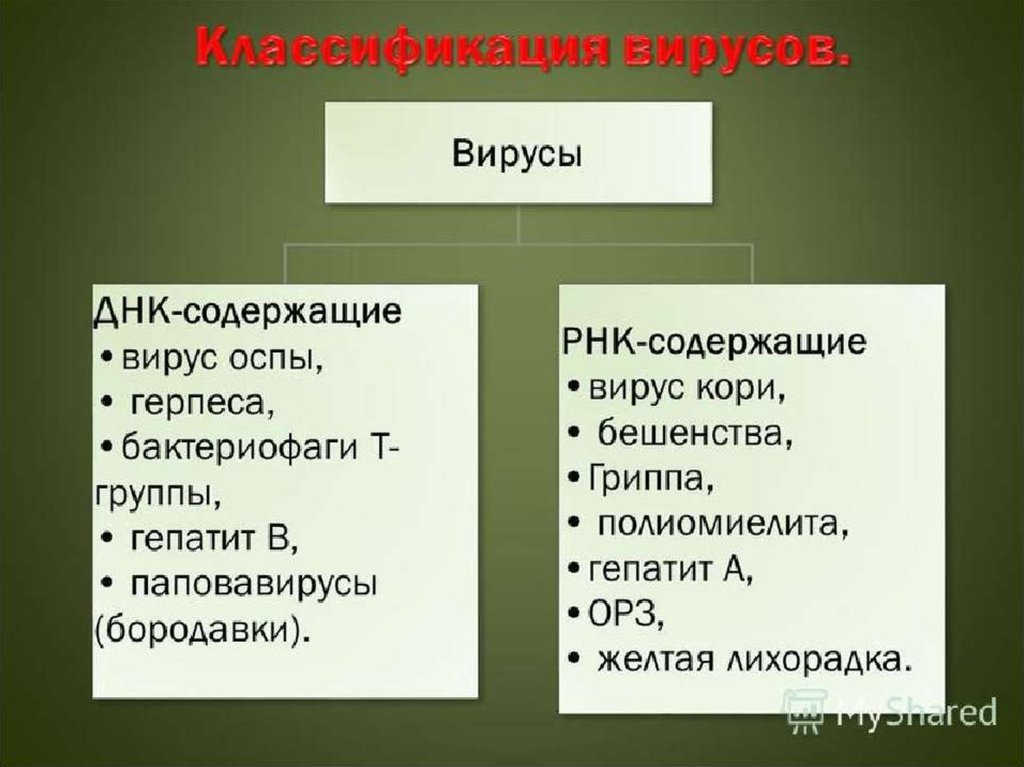 Классификация вирусов.

Вирусы

ДНК-содержащие
• вирус оспы,
• герпеса,
• бактериофаги Т-группы,
• гепатит В,
• паповавирусы (бородавки).

РНК-содержащие
• вирус кори,
• бешенства,
• Гриппа,
• полиомиелита,
• гепатит А,
• ОРЗ,
• желтая лихорадка.

MyShared